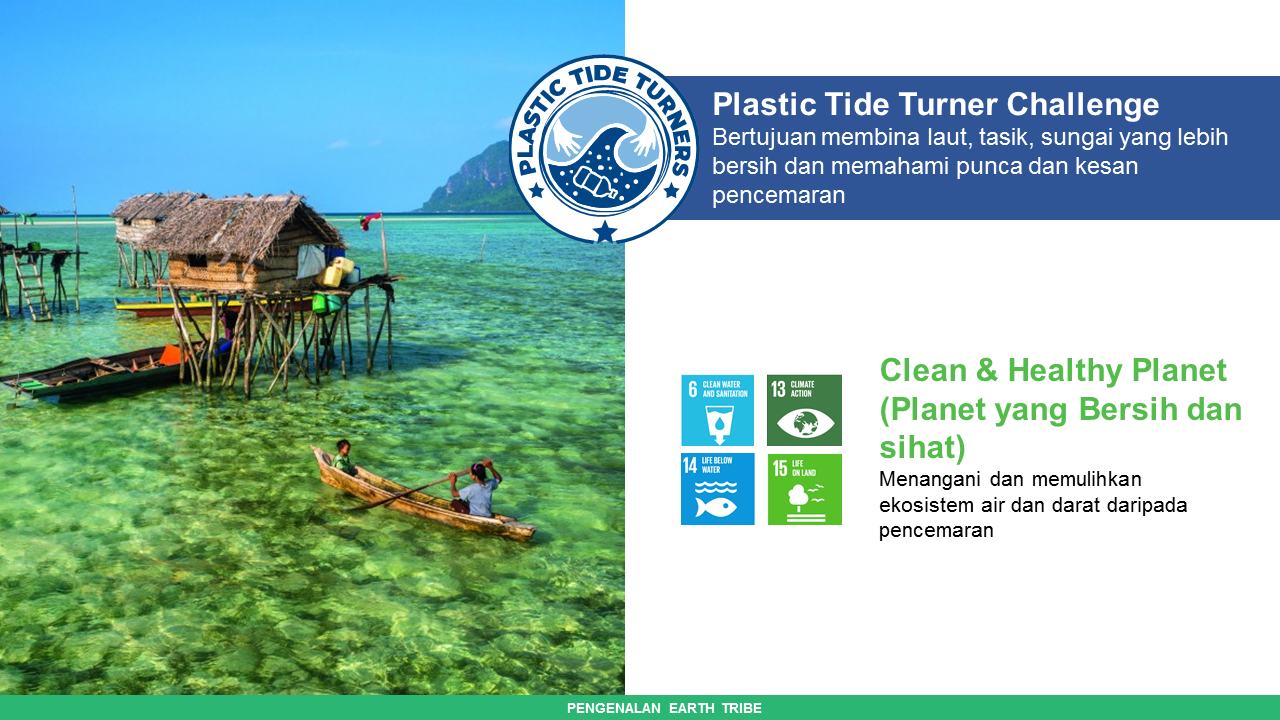 PLASTIC TIDE TURNERS

Plastic Tide Turner Challenge
Bertujuan membina laut, tasik, sungai yang lebih bersih dan memahami punca dan kesan pencemaran

6 CLEAN WATER AND SANITATION
13 CLIMATE ACTION
14 LIFE BELOW WATER
15 LIFE ON LAND

Clean & Healthy Planet (Planet yang Bersih dan sihat)
Menangani dan memulihkan ekosistem air dan darat daripada pencemaran

PENGENALAN EARTH TRIBE